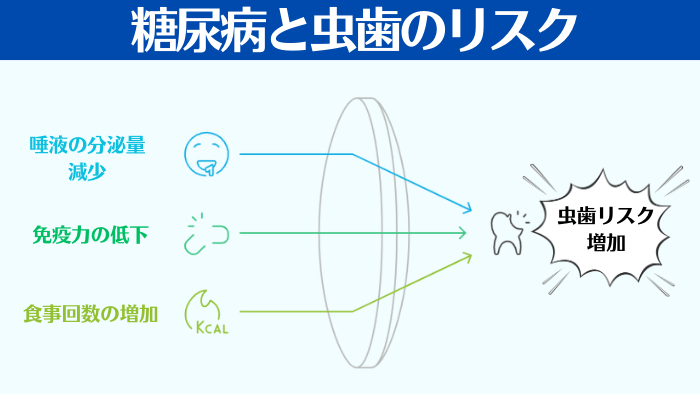 糖尿病と虫歯のリスク

唾液の分泌量減少

免疫力の低下

食事回数の増加

KCAL

虫歯リスク増加